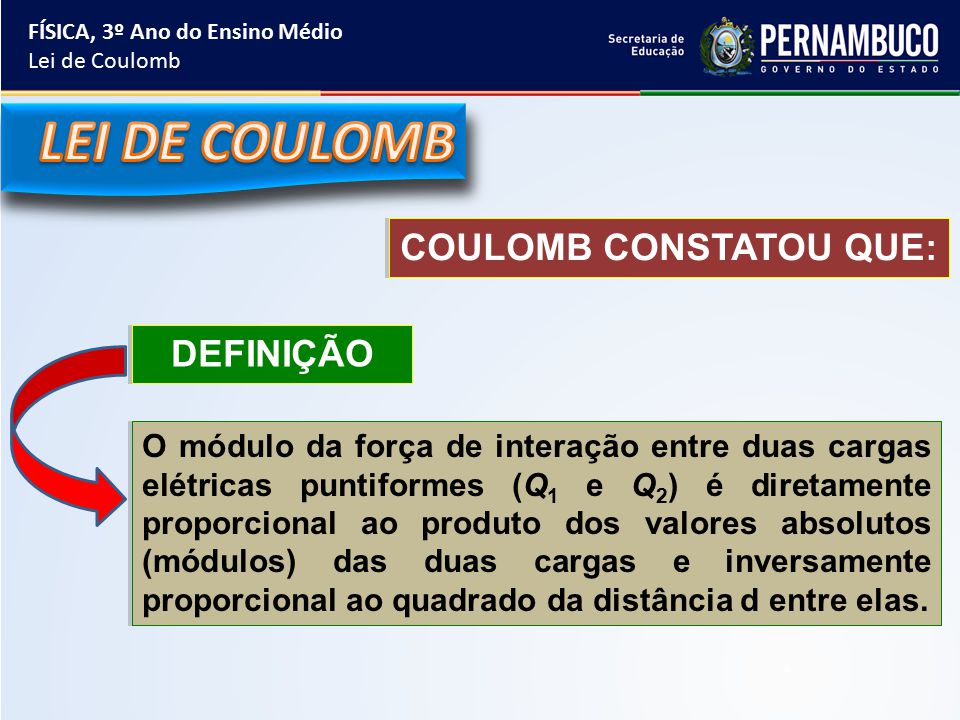 FÍSICA, 3º Ano do Ensino Médio
Lei de Coulomb

Secretaria de Educação
PERNAMBUCO
GOVERNO DO ESTADO

LEI DE COULOMB

COULOMB CONSTATOU QUE:

DEFINIÇÃO

O módulo da força de interação entre duas cargas elétricas puntiformes ($Q_1$ e $Q_2$) é diretamente proporcional ao produto dos valores absolutos (módulos) das duas cargas e inversamente proporcional ao quadrado da distância d entre elas.